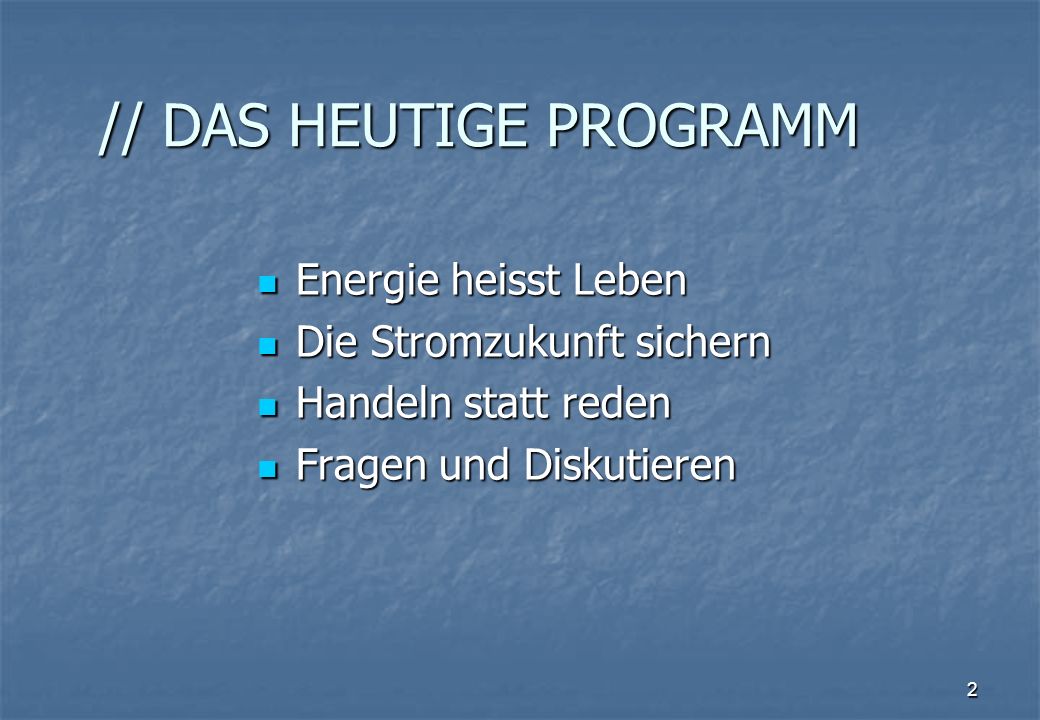 // DAS HEUTIGE PROGRAMM

- Energie heisst Leben
- Die Stromzukunft sichern
- Handeln statt reden
- Fragen und Diskutieren

2